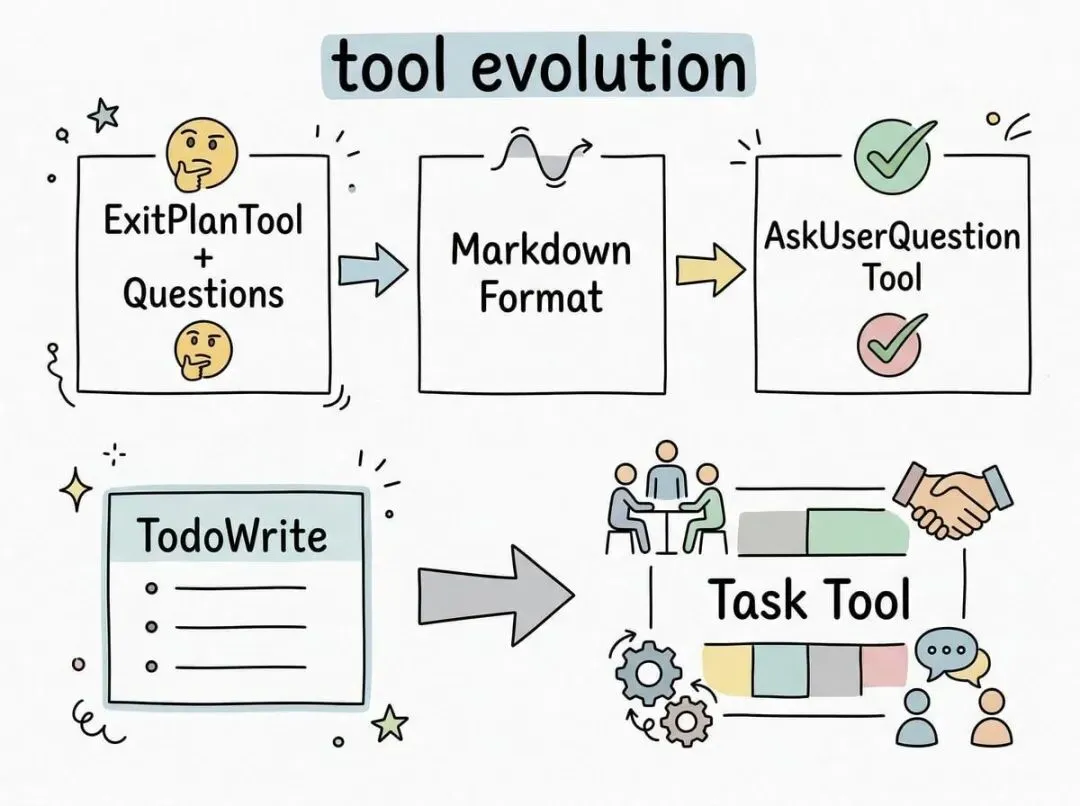 tool evolution

ExitPlanTool
+
Questions

Markdown
Format

AskUserQuestion
Tool

TodoWrite

Task Tool